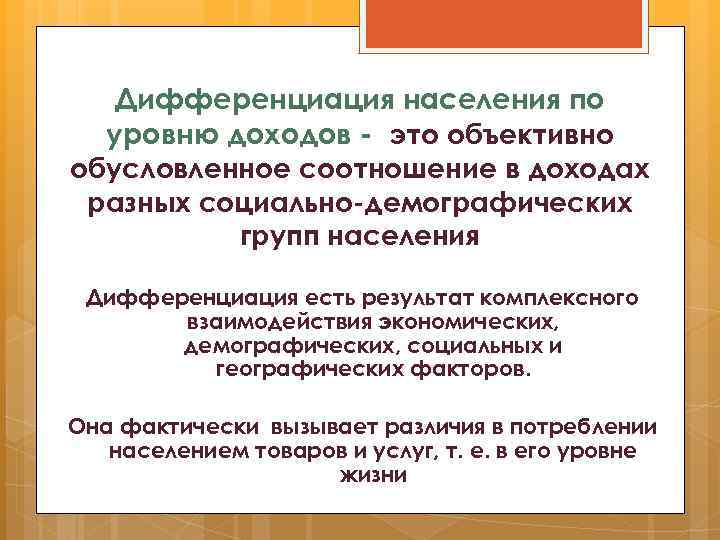 Дифференциация населения по уровню доходов - это объективно обусловленное соотношение в доходах разных социально-демографических групп населения

Дифференциация есть результат комплексного взаимодействия экономических, демографических, социальных и географических факторов.

Она фактически вызывает различия в потреблении населением товаров и услуг, т. е. в его уровне жизни